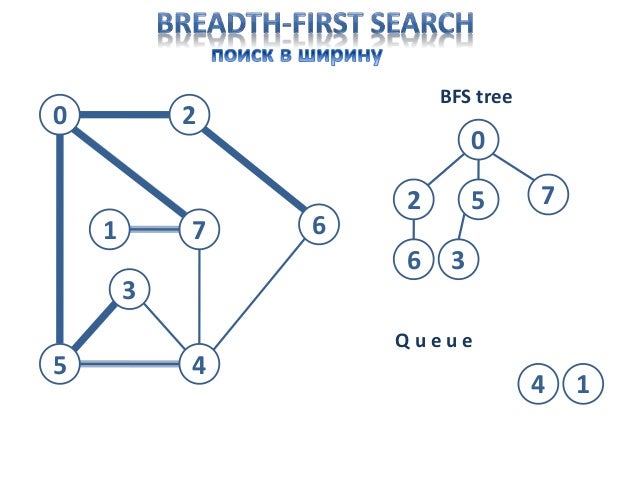 BREADTH-FIRST SEARCH
поиск в ширину

0 2 1 7 6 3 5 4

BFS tree

0
2 5 7
6 3

Queue

4 1